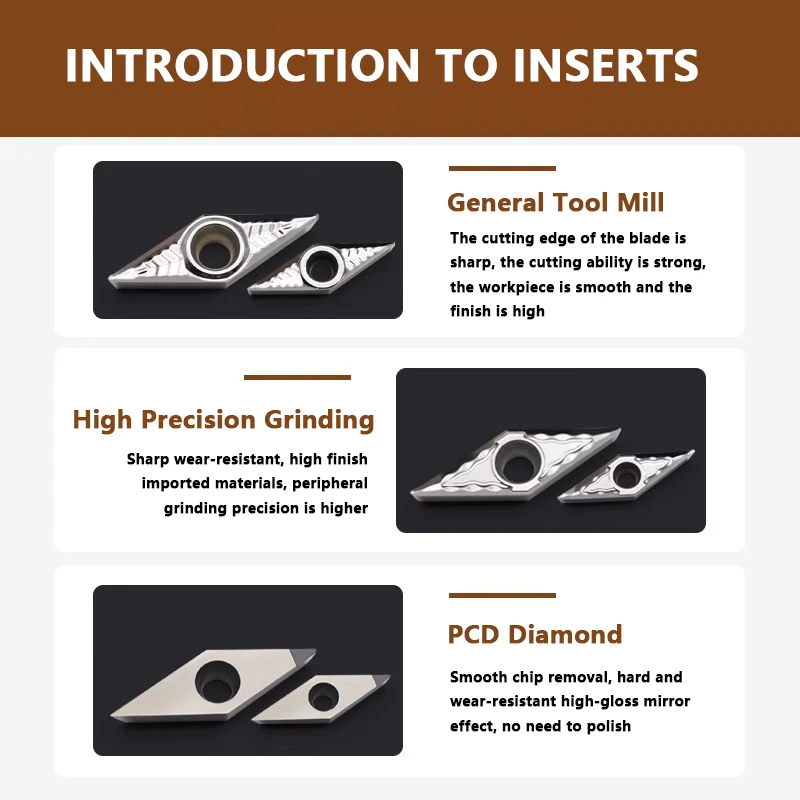 INTRODUCTION TO INSERTS

General Tool Mill

The cutting edge of the blade is sharp, the cutting ability is strong, the workpiece is smooth and the finish is high

High Precision Grinding

Sharp wear-resistant, high finish imported materials, peripheral grinding precision is higher

PCD Diamond

Smooth chip removal, hard and wear-resistant high-gloss mirror effect, no need to polish